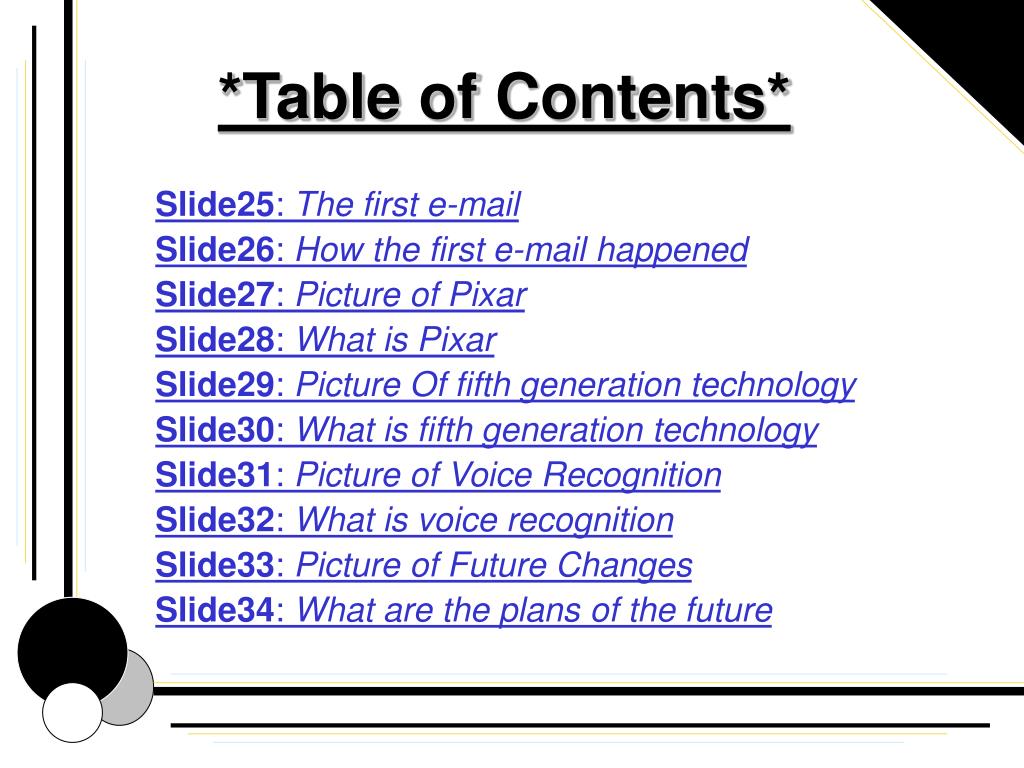 *Table of Contents*

Slide25: The first e-mail
Slide26: How the first e-mail happened
Slide27: Picture of Pixar
Slide28: What is Pixar
Slide29: Picture Of fifth generation technology
Slide30: What is fifth generation technology
Slide31: Picture of Voice Recognition
Slide32: What is voice recognition
Slide33: Picture of Future Changes
Slide34: What are the plans of the future